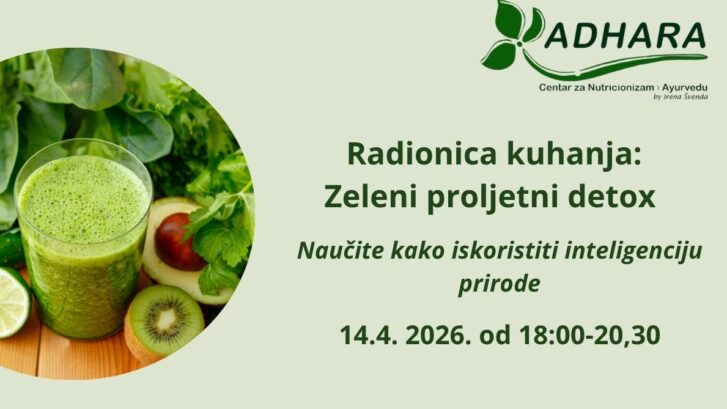 ADHARA
Centar za Nutricionizam i Ayurvedu
by Irena Švenda

Radionica kuhanja:
Zeleni proljetni detox

Naučite kako iskoristiti inteligenciju prirode

14.4. 2026. od 18:00-20,30